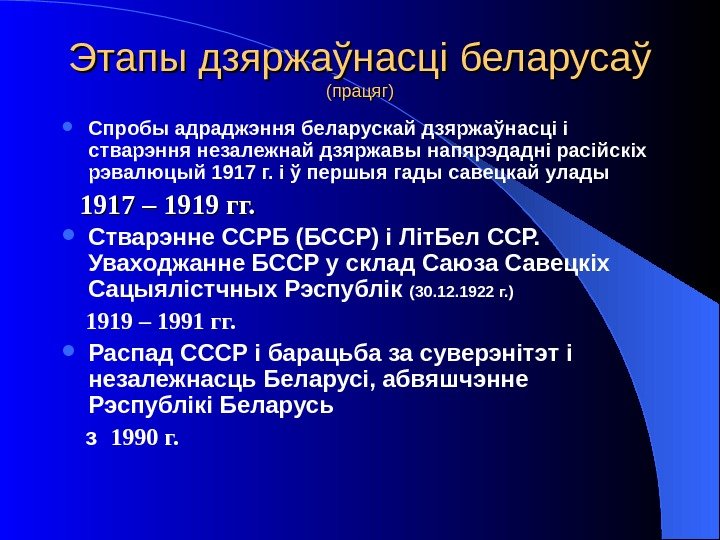 Этапы дзяржаўнасці беларусаў
(працяг)

Спробы адраджэння беларускай дзяржаўнасці і стварэння незалежнай дзяржавы напярэдадні расійскіх рэвалюцый 1917 г. і ў першыя гады савецкай улады

1917 – 1919 гг.

Стварэнне ССРБ (БССР) і ЛітБел ССР. Уваходжанне БССР у склад Саюза Савецкіх Сацыялістчных Рэспублік (30.12.1922 г.)

1919 – 1991 гг.

Распад СССР і барацьба за суверэнітэт і незалежнасць Беларусі, абвяшчэнне Рэспублікі Беларусь

з 1990 г.